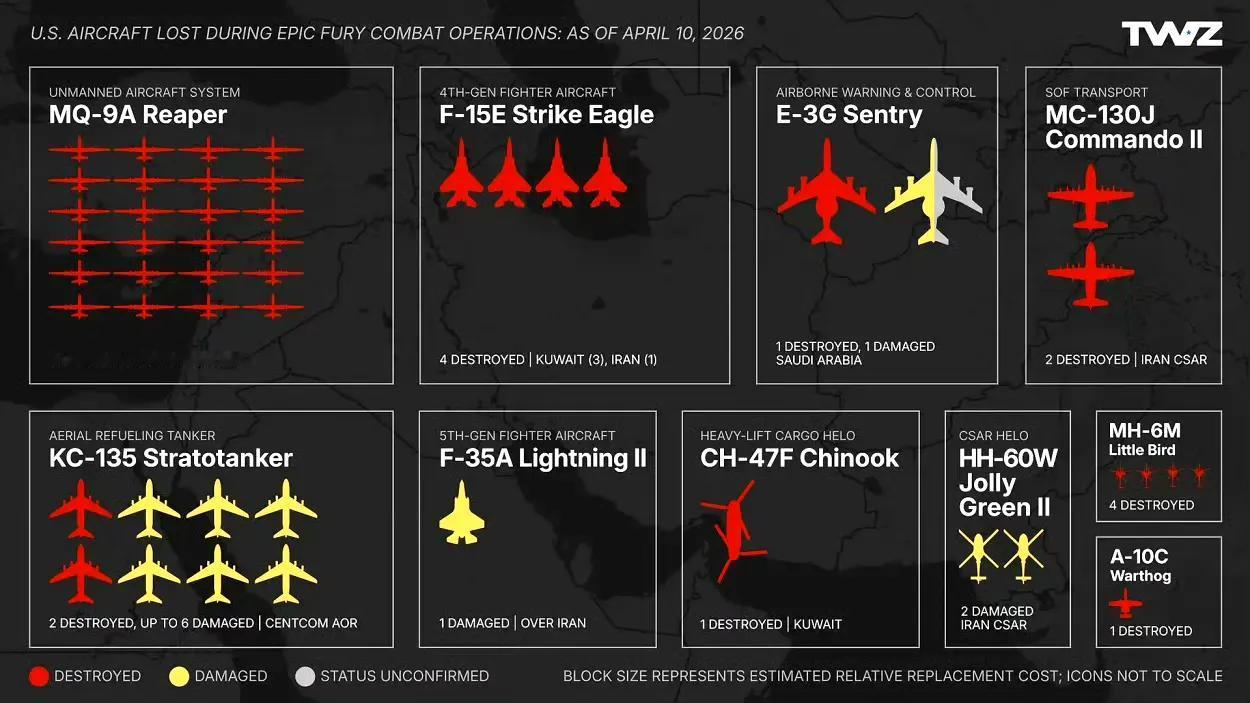 U.S. AIRCRAFT LOST DURING EPIC FURY COMBAT OPERATIONS: AS OF APRIL 10, 2026

TWZ

UNMANNED AIRCRAFT SYSTEM
MQ-9A Reaper

4TH-GEN FIGHTER AIRCRAFT
F-15E Strike Eagle

4 DESTROYED | KUWAIT (3), IRAN (1)

AIRBORNE WARNING & CONTROL
E-3G Sentry

1 DESTROYED, 1 DAMAGED
SAUDI ARABIA

SOF TRANSPORT
MC-130J Commando II

2 DESTROYED | IRAN CSAR

AERIAL REFUELING TANKER
KC-135 Stratotanker

2 DESTROYED, UP TO 6 DAMAGED | CENTCOM AOR

5TH-GEN FIGHTER AIRCRAFT
F-35A Lightning II

1 DAMAGED | OVER IRAN

HEAVY-LIFT CARGO HELO
CH-47F Chinook

1 DESTROYED | KUWAIT

CSAR HELO
HH-60W Jolly Green II

2 DAMAGED
IRAN CSAR

MH-6M
Little Bird

4 DESTROYED

A-10C
Warthog

1 DESTROYED

DESTROYED DAMAGED STATUS UNCONFIRMED

BLOCK SIZE REPRESENTS ESTIMATED RELATIVE REPLACEMENT COST; ICONS NOT TO SCALE